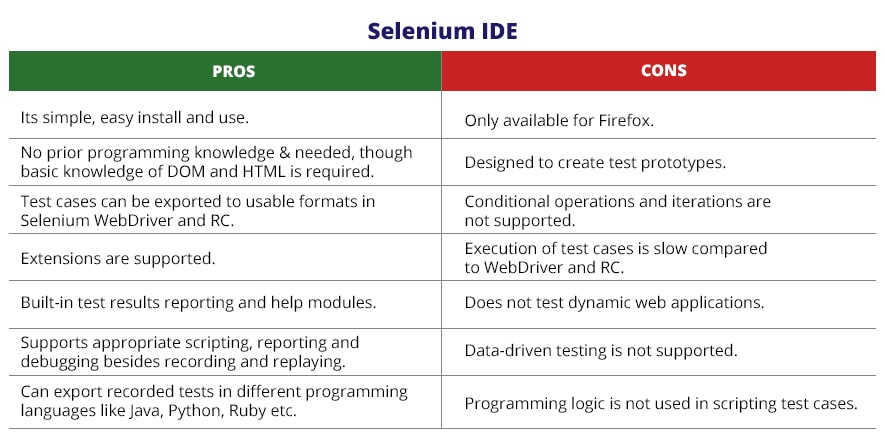 Selenium IDE

| PROS | CONS |
|---|---|
| Its simple, easy install and use. | Only available for Firefox. |
| No prior programming knowledge & needed, though basic knowledge of DOM and HTML is required. | Designed to create test prototypes. |
| Test cases can be exported to usable formats in Selenium WebDriver and RC. | Conditional operations and iterations are not supported. |
| Extensions are supported. | Execution of test cases is slow compared to WebDriver and RC. |
| Built-in test results reporting and help modules. | Does not test dynamic web applications. |
| Supports appropriate scripting, reporting and debugging besides recording and replaying. | Data-driven testing is not supported. |
| Can export recorded tests in different programming languages like Java, Python, Ruby etc. | Programming logic is not used in scripting test cases. |